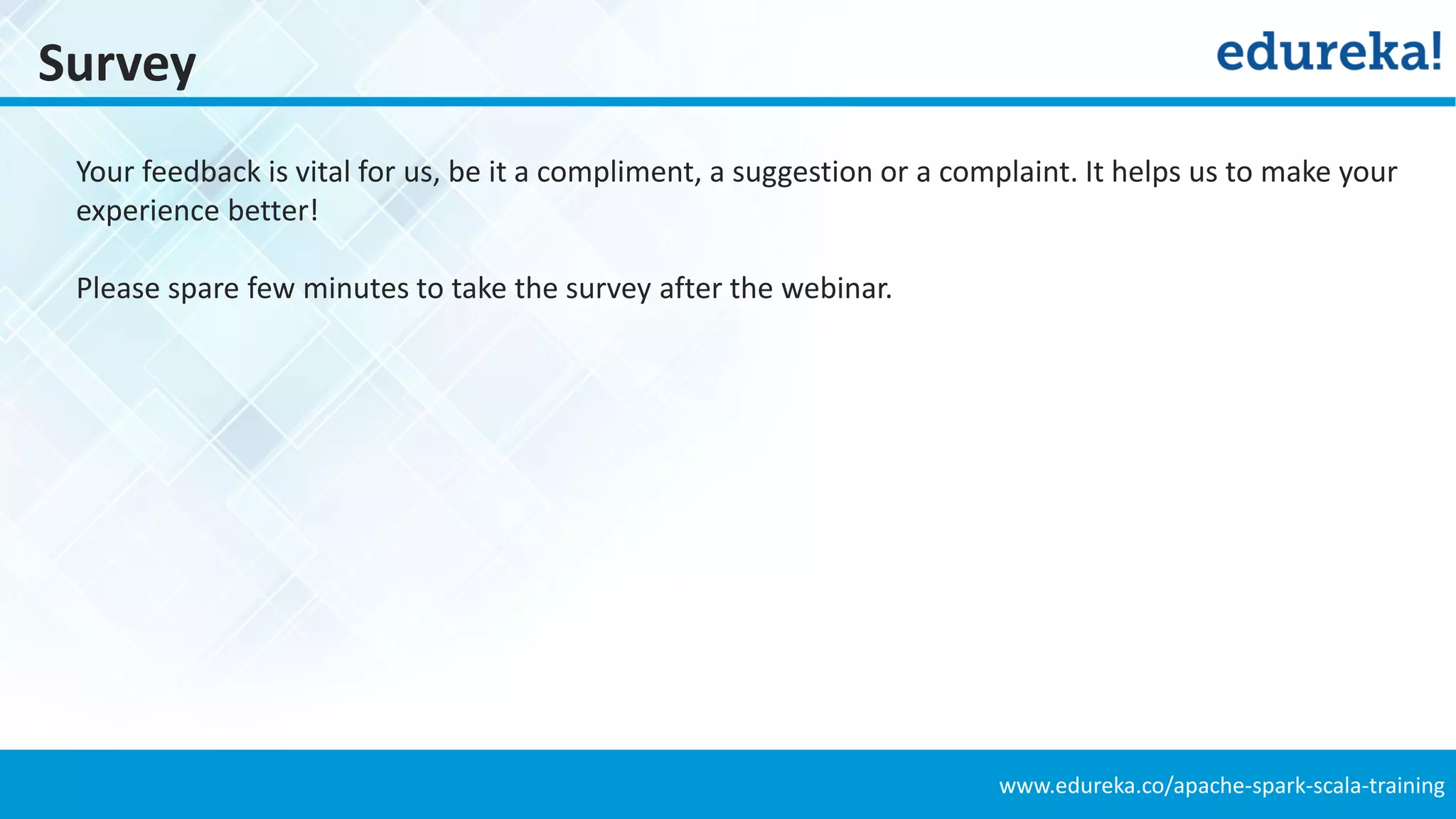 Survey

edureka!

Your feedback is vital for us, be it a compliment, a suggestion or a complaint. It helps us to make your experience better!

Please spare few minutes to take the survey after the webinar.

www.edureka.co/apache-spark-scala-training